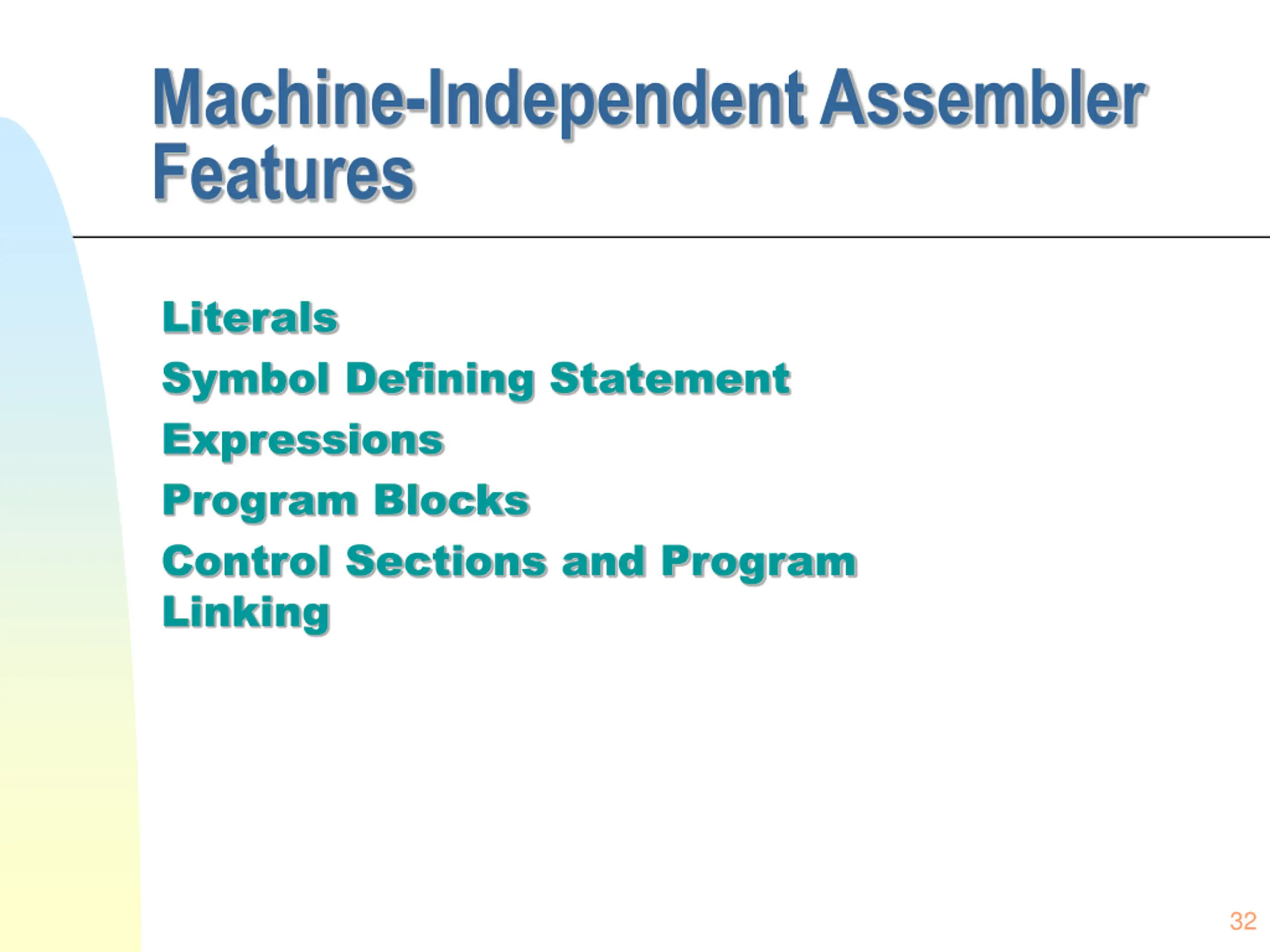 Machine-Independent Assembler Features

Literals

Symbol Defining Statement

Expressions

Program Blocks

Control Sections and Program Linking

32